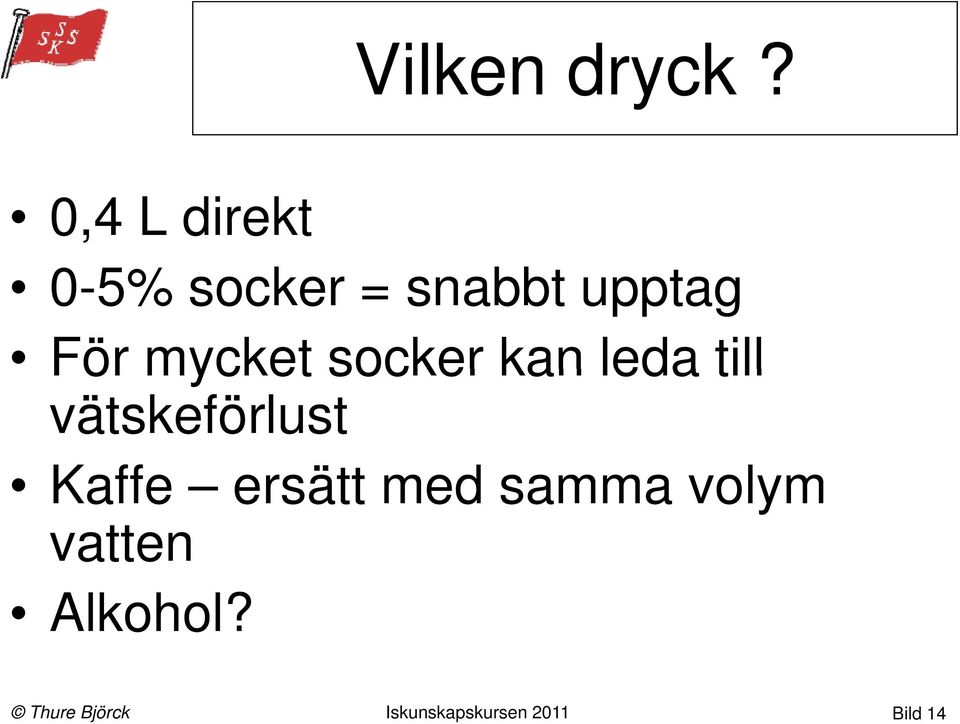 SSSK

Vilken dryck ?

• 0,4 L direkt
• 0-5% socker = snabbt upptag
• För mycket socker kan leda till vätskeförlust
• Kaffe – ersätt med samma volym vatten
• Alkohol?

© Thure Björck Iskunskapskursen 2011 Bild 14